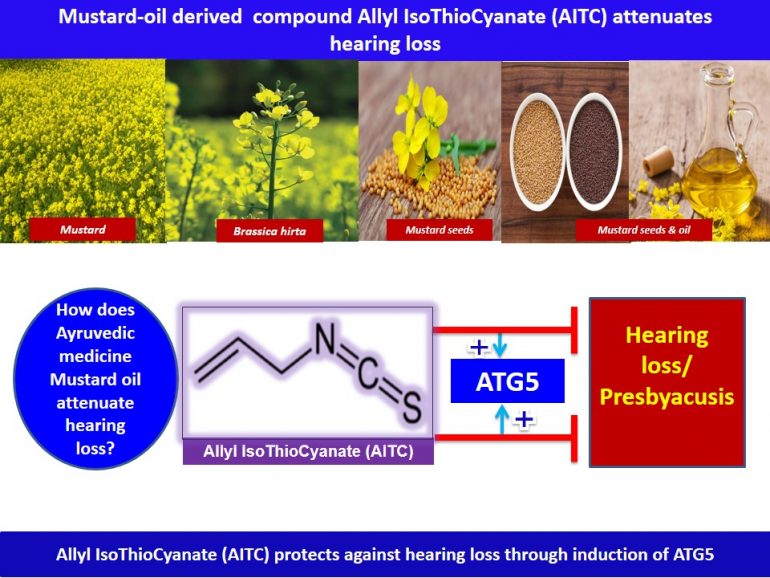 Mustard-oil derived compound Allyl IsoThioCyanate (AITC) attenuates hearing loss

Mustard

Brassica hirta

Mustard seeds

Mustard seeds & oil

How does Ayruvedic medicine Mustard oil attenuate hearing loss?

N

C

S

Allyl IsoThioCyanate (AITC)

+

ATG5

+

Hearing loss/ Presbyacusis

Allyl IsoThioCyanate (AITC) protects against hearing loss through induction of ATG5